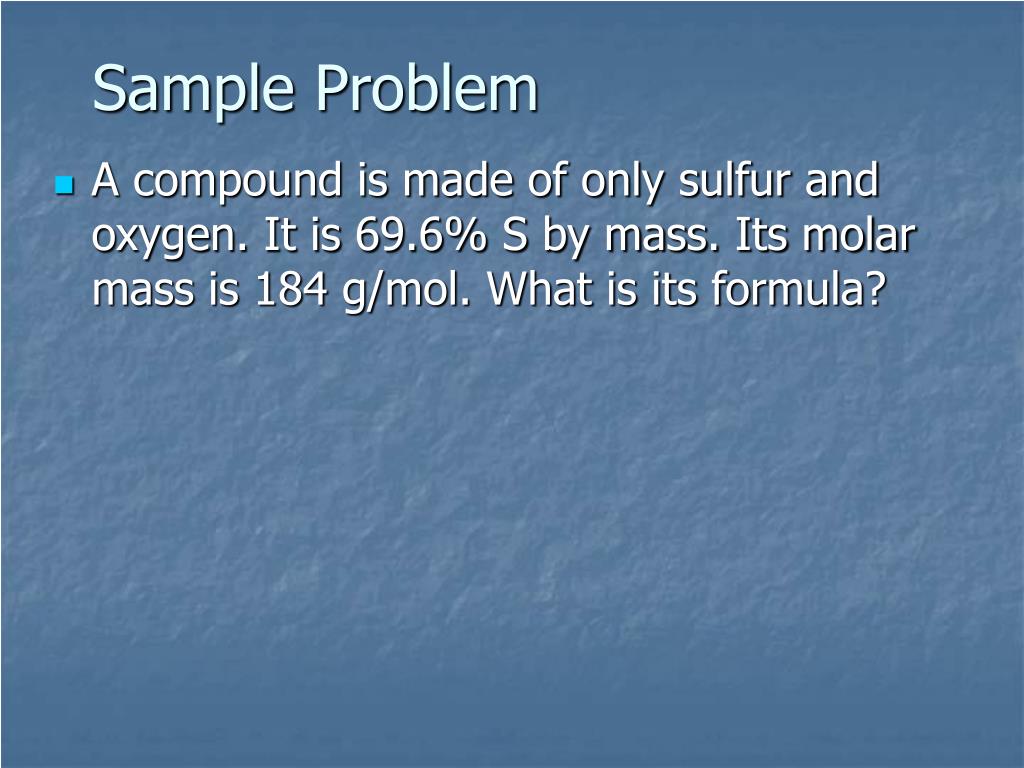 Sample Problem

A compound is made of only sulfur and oxygen. It is 69.6% S by mass. Its molar mass is 184 g/mol. What is its formula?